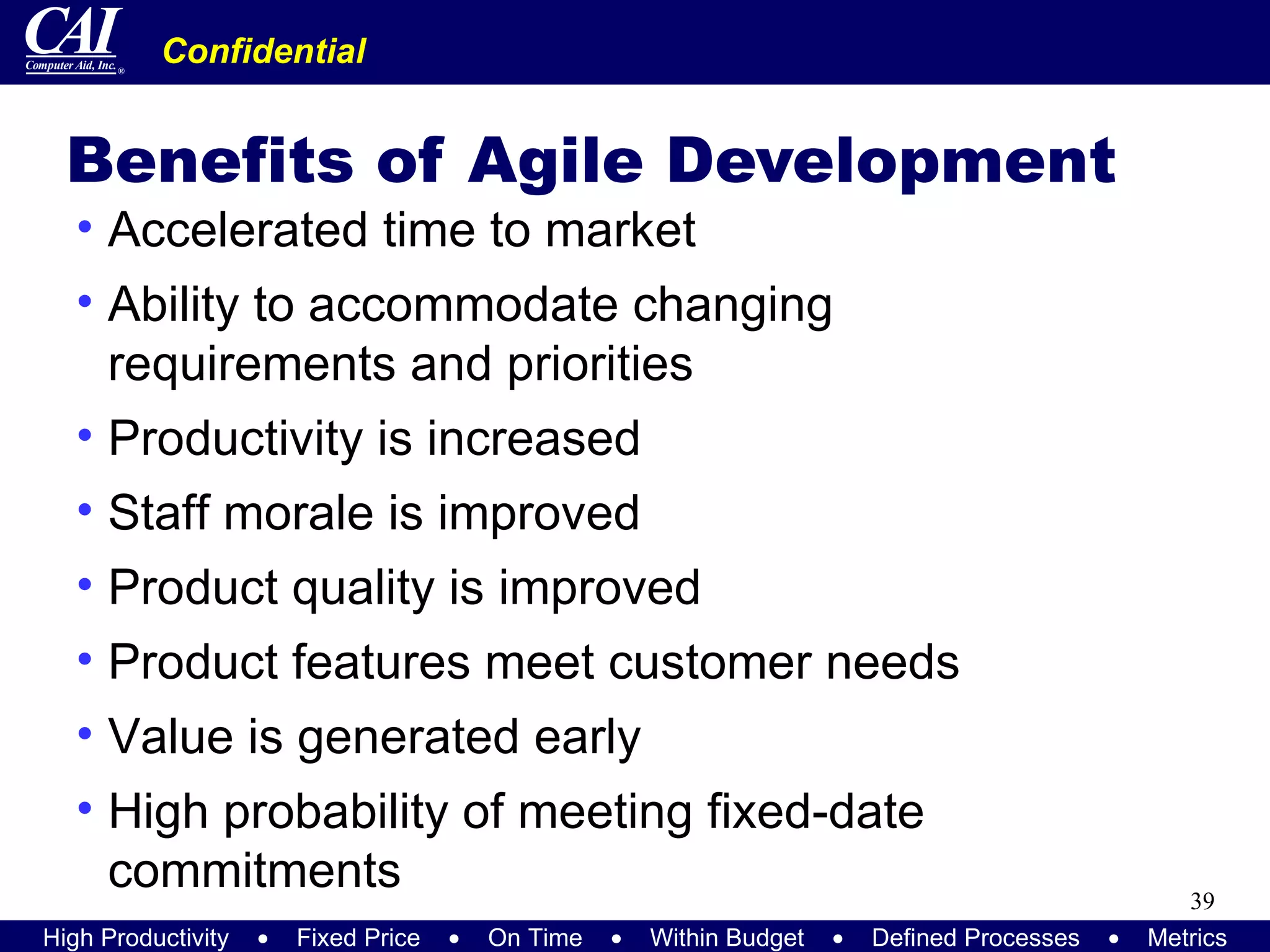 CAI
Computer Aid, Inc.®

Confidential

Benefits of Agile Development

• Accelerated time to market
• Ability to accommodate changing requirements and priorities
• Productivity is increased
• Staff morale is improved
• Product quality is improved
• Product features meet customer needs
• Value is generated early
• High probability of meeting fixed-date commitments

39

High Productivity • Fixed Price • On Time • Within Budget • Defined Processes • Metrics